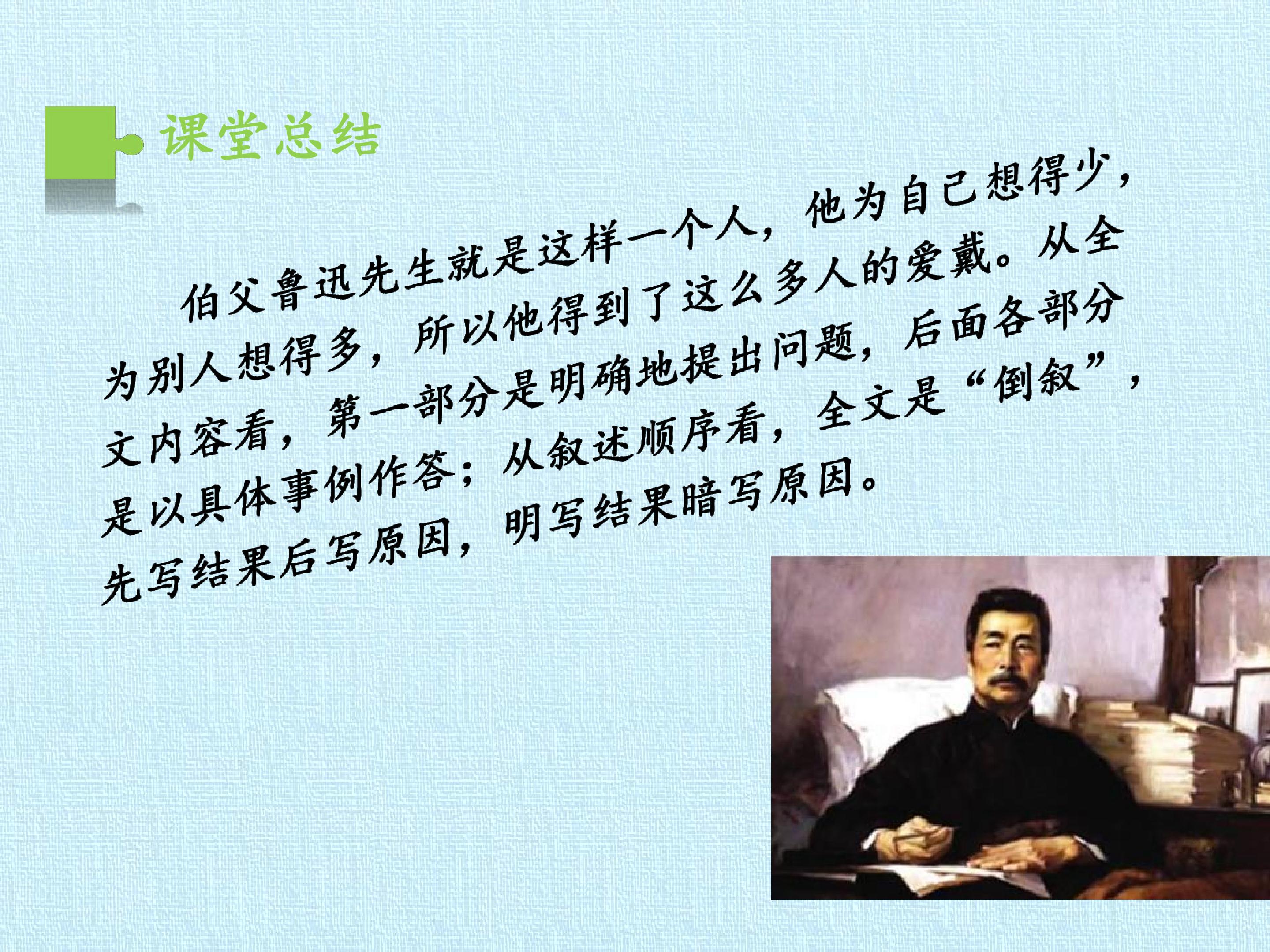 课堂总结

伯父鲁迅先生就是这样一个人，他为自己想得少，为别人想得多，所以他得到了这么多人的爱戴。从全文内容看，第一部分是明确地提出问题，后面各部分是以具体事例作答；从叙述顺序看，全文是“倒叙”，先写结果后写原因，明写结果暗写原因。